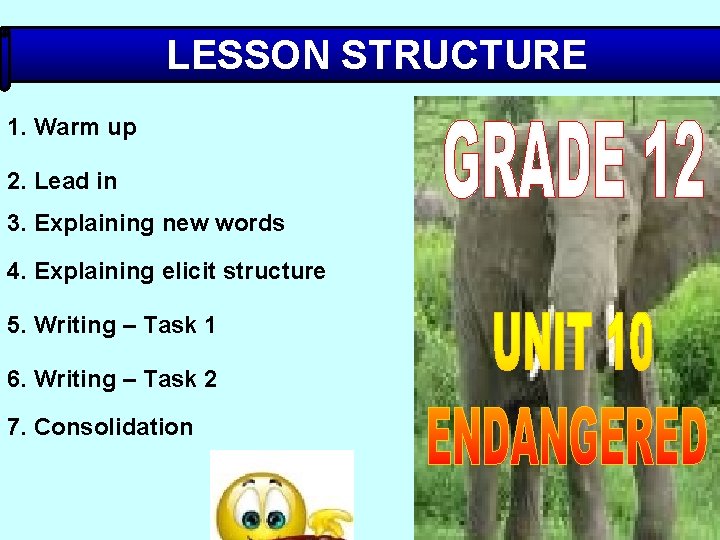 LESSON STRUCTURE

1. Warm up

2. Lead in

3. Explaining new words

4. Explaining elicit structure

5. Writing – Task 1

6. Writing – Task 2

7. Consolidation

GRADE 12

UNIT 10

ENDANGERED